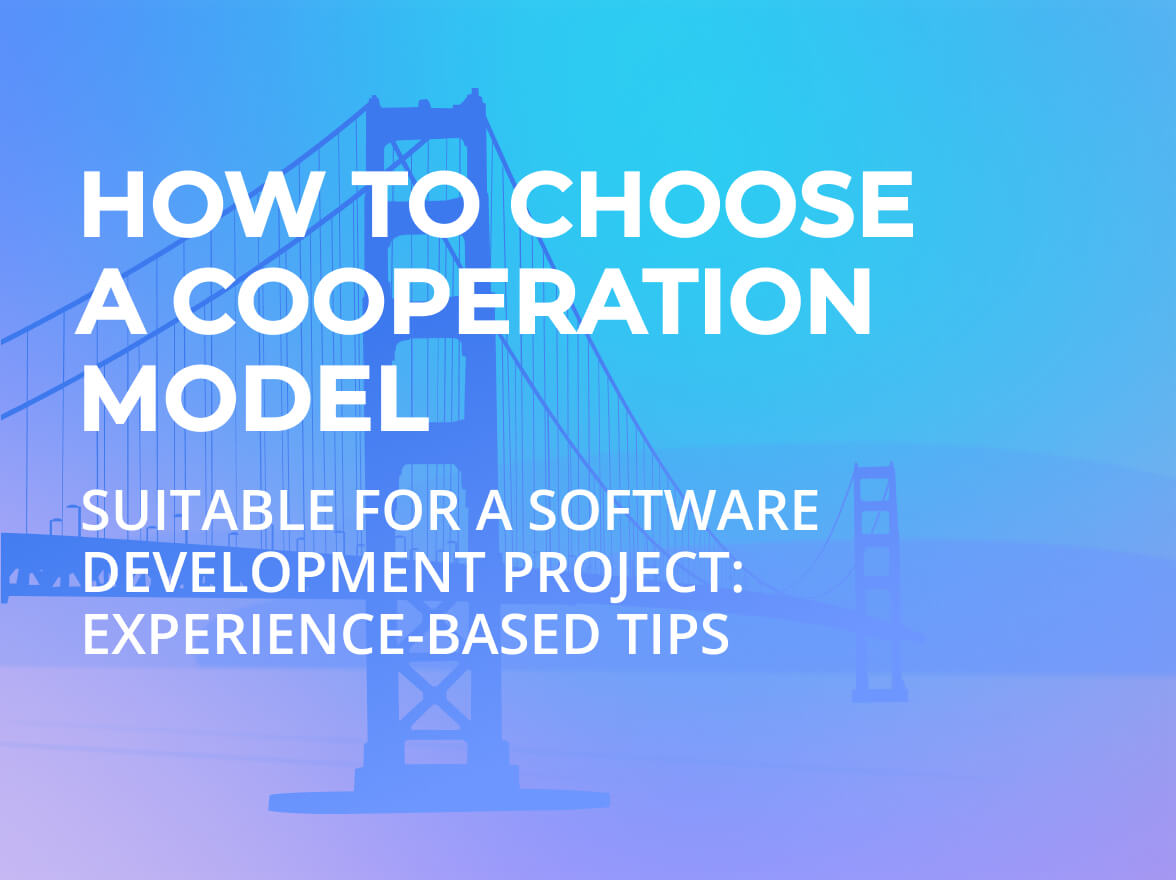 HOW TO CHOOSE A COOPERATION MODEL

SUITABLE FOR A SOFTWARE DEVELOPMENT PROJECT: EXPERIENCE-BASED TIPS